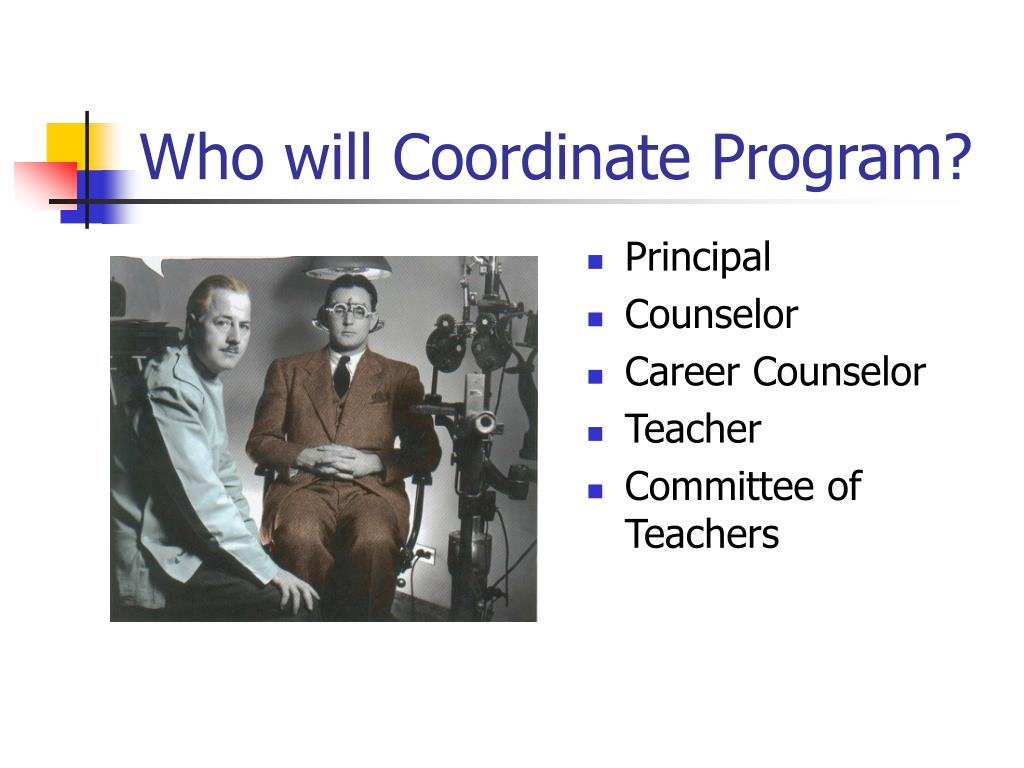 Who will Coordinate Program?

- Principal
- Counselor
- Career Counselor
- Teacher
- Committee of Teachers